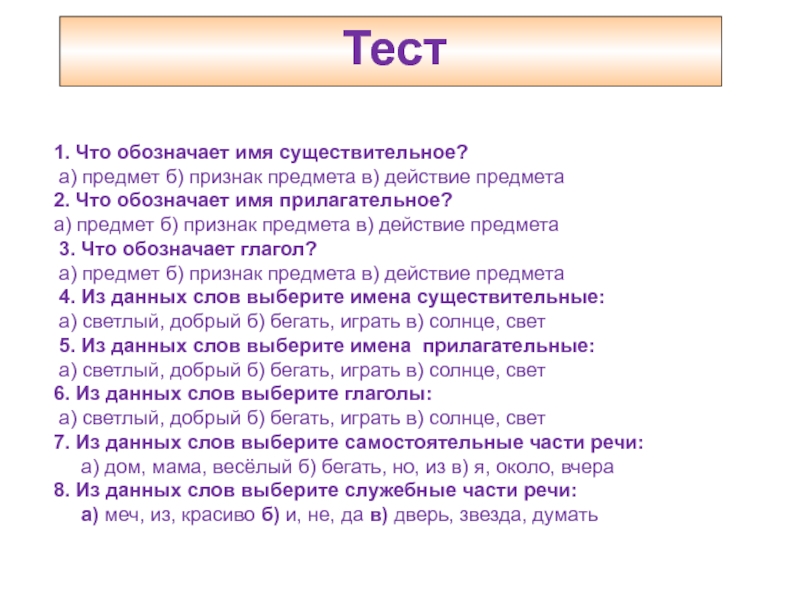 Тест

1. Что обозначает имя существительное?
а) предмет б) признак предмета в) действие предмета
2. Что обозначает имя прилагательное?
а) предмет б) признак предмета в) действие предмета
3. Что обозначает глагол?
а) предмет б) признак предмета в) действие предмета
4. Из данных слов выберите имена существительные:
а) светлый, добрый б) бегать, играть в) солнце, свет
5. Из данных слов выберите имена прилагательные:
а) светлый, добрый б) бегать, играть в) солнце, свет
6. Из данных слов выберите глаголы:
а) светлый, добрый б) бегать, играть в) солнце, свет
7. Из данных слов выберите самостоятельные части речи:
а) дом, мама, весёлый б) бегать, но, из в) я, около, вчера
8. Из данных слов выберите служебные части речи:
а) меч, из, красиво б) и, не, да в) дверь, звезда, думать